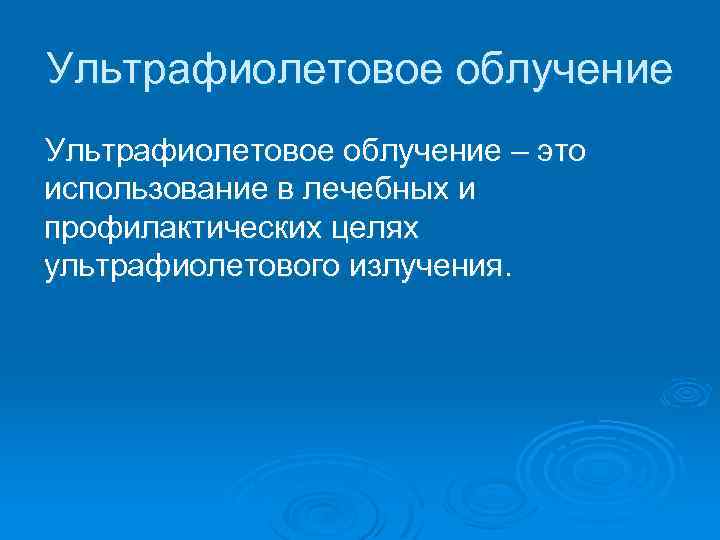 Ультрафиолетовое облучение

Ультрафиолетовое облучение – это использование в лечебных и профилактических целях ультрафиолетового излучения.